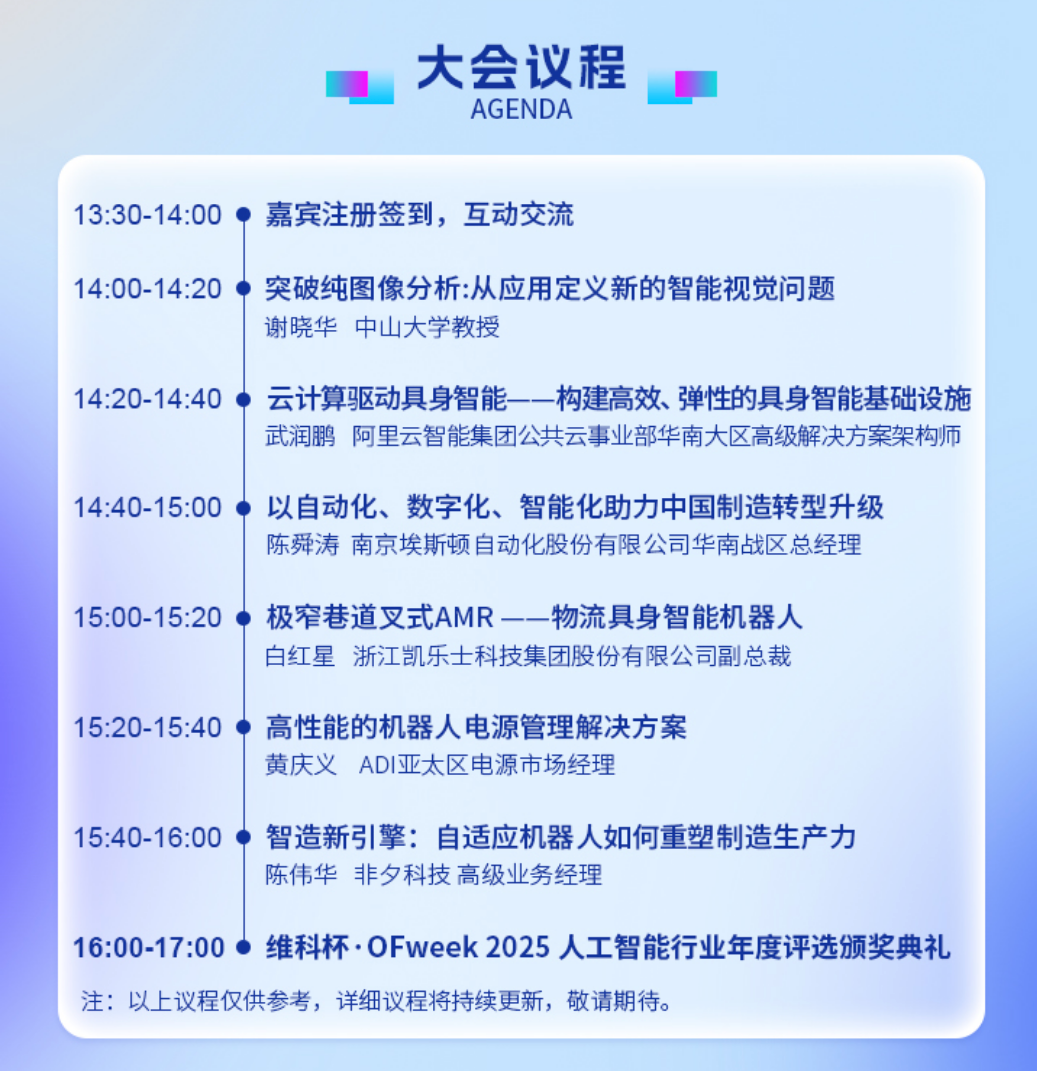 大会议程
AGENDA

13:30-14:00 嘉宾注册签到，互动交流

14:00-14:20 突破纯图像分析:从应用定义新的智能视觉问题
谢晓华 中山大学教授

14:20-14:40 云计算驱动具身智能——构建高效、弹性的具身智能基础设施
武润鹏 阿里云智能集团公共云事业部华南大区高级解决方案架构师

14:40-15:00 以自动化、数字化、智能化助力中国制造转型升级
陈舜涛 南京埃斯顿自动化股份有限公司华南战区总经理

15:00-15:20 极窄巷道叉式AMR ——物流具身智能机器人
白红星 浙江凯乐士科技集团股份有限公司副总裁

15:20-15:40 高性能的机器人电源管理解决方案
黄庆义 ADI亚太区电源市场经理

15:40-16:00 智造新引擎：自适应机器人如何重塑制造生产力
陈伟华 非夕科技 高级业务经理

16:00-17:00 维科杯·OFweek 2025 人工智能行业年度评选颁奖典礼

注：以上议程仅供参考，详细议程将持续更新，敬请期待。